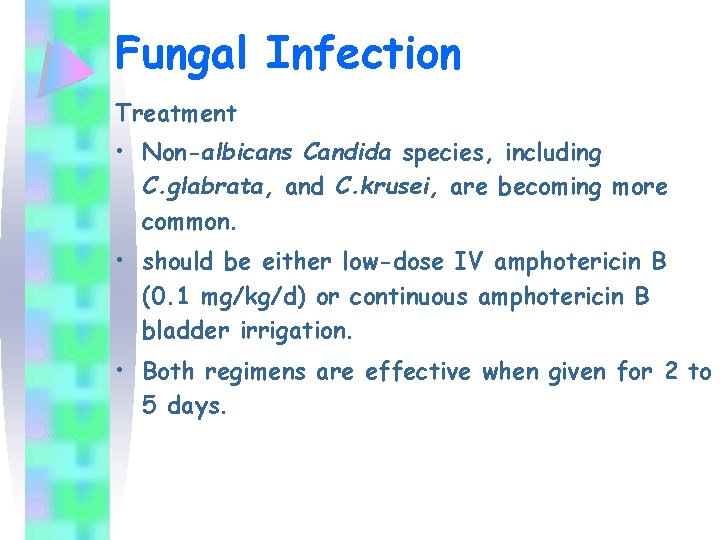 Fungal Infection

Treatment

• Non-albicans Candida species, including C.glabrata, and C.krusei, are becoming more common.

• should be either low-dose IV amphotericin B (0.1 mg/kg/d) or continuous amphotericin B bladder irrigation.

• Both regimens are effective when given for 2 to 5 days.